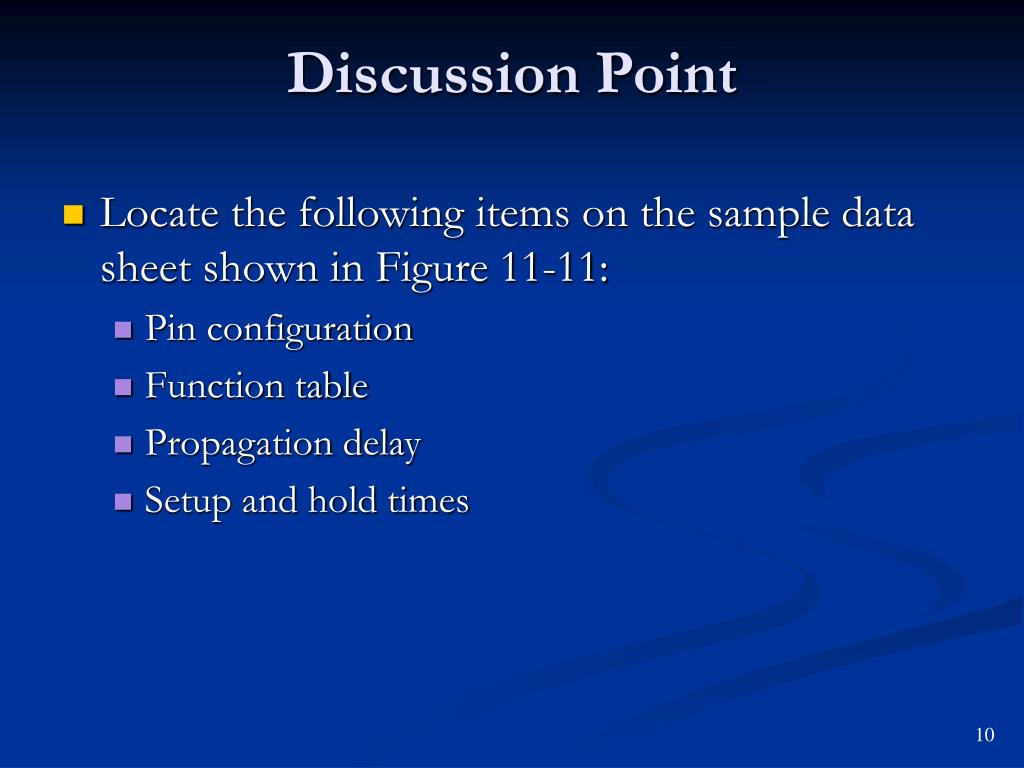 Discussion Point

Locate the following items on the sample data sheet shown in Figure 11-11:

Pin configuration
Function table
Propagation delay
Setup and hold times

10